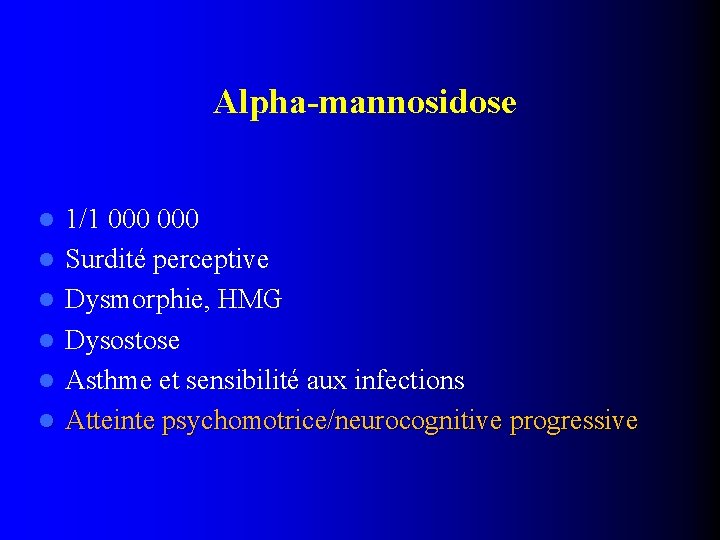 Alpha-mannosidose

- 1/1 000 000
- Surdité perceptive
- Dysmorphie, HMG
- Dysostose
- Asthme et sensibilité aux infections
- Atteinte psychomotrice/neurocognitive progressive